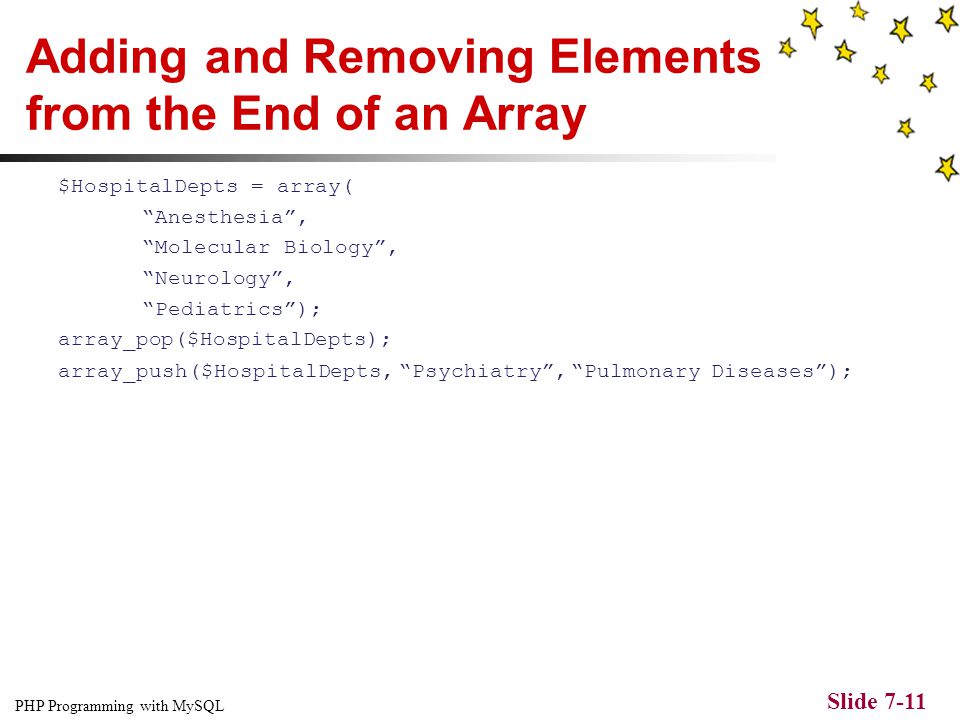 Adding and Removing Elements from the End of an Array

$HospitalDepts = array(
“Anesthesia”,
“Molecular Biology”,
“Neurology”,
“Pediatrics”);
array_pop($HospitalDepts);
array_push($HospitalDepts, “Psychiatry”, “Pulmonary Diseases”);

PHP Programming with MySQL

Slide 7-11